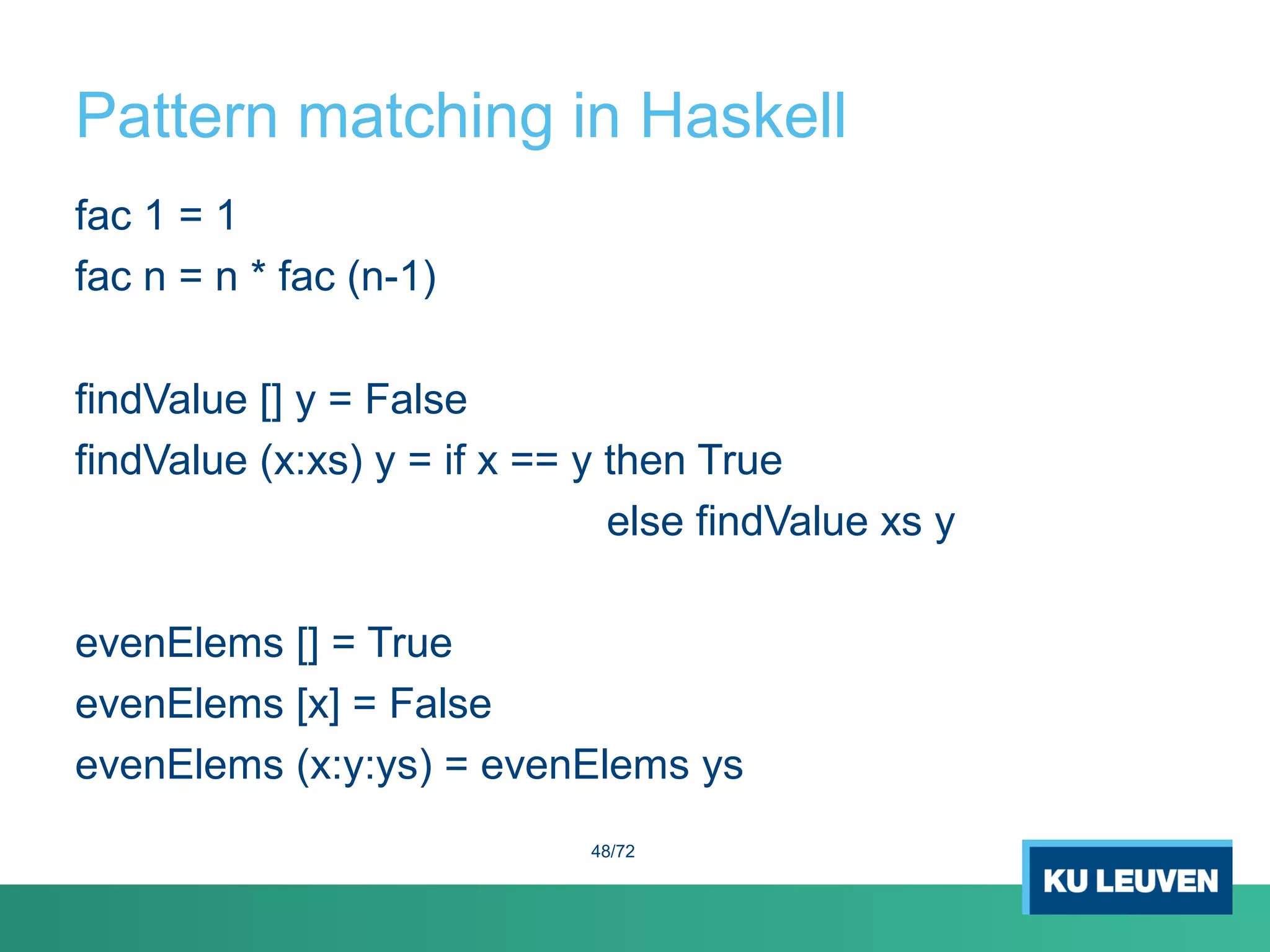 Pattern matching in Haskell

fac 1 = 1
fac n = n * fac (n-1)

findValue [] y = False
findValue (x:xs) y = if x == y then True
else findValue xs y

evenElems [] = True
evenElems [x] = False
evenElems (x:y:ys) = evenElems ys

48/72

KU LEUVEN